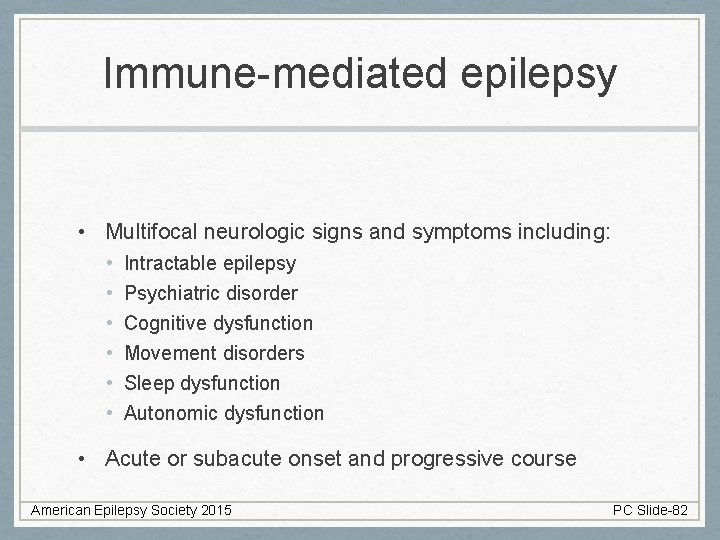 Immune-mediated epilepsy

• Multifocal neurologic signs and symptoms including:
  • Intractable epilepsy
  • Psychiatric disorder
  • Cognitive dysfunction
  • Movement disorders
  • Sleep dysfunction
  • Autonomic dysfunction
• Acute or subacute onset and progressive course

American Epilepsy Society 2015

PC Slide-82